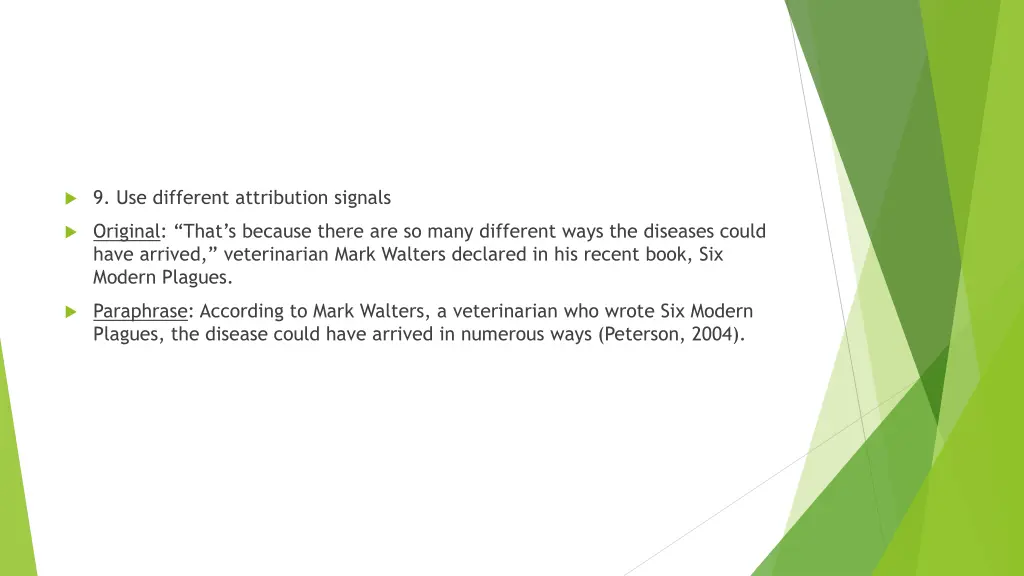 9. Use different attribution signals

Original: “That’s because there are so many different ways the diseases could have arrived,” veterinarian Mark Walters declared in his recent book, Six Modern Plagues.

Paraphrase: According to Mark Walters, a veterinarian who wrote Six Modern Plagues, the disease could have arrived in numerous ways (Peterson, 2004).